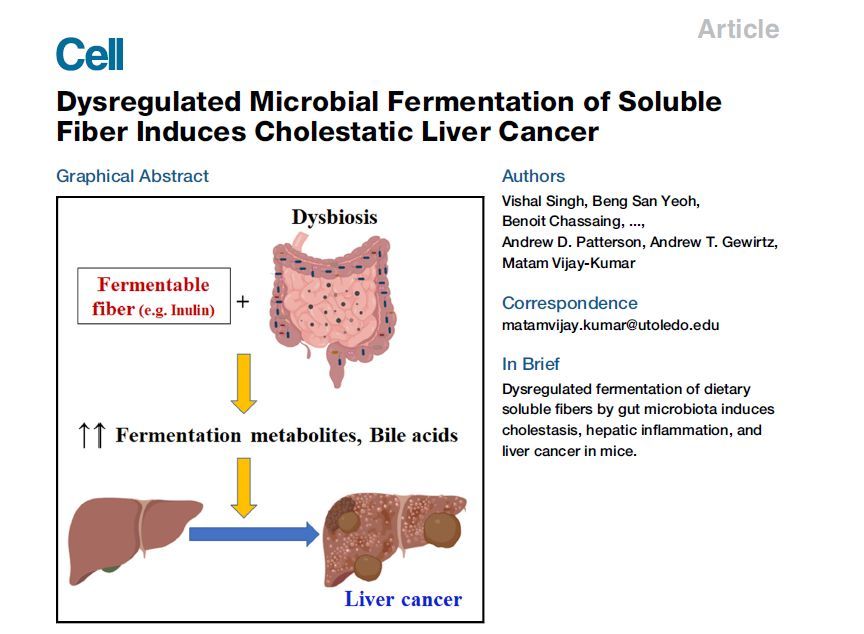 Article

Cell

Dysregulated Microbial Fermentation of Soluble Fiber Induces Cholestatic Liver Cancer

Graphical Abstract

Dysbiosis

Fermentable fiber (e.g. Inulin)

+

↑↑ Fermentation metabolites, Bile acids

Liver cancer

Authors

Vishal Singh, Beng San Yeoh, Benoit Chassaing, ..., Andrew D. Patterson, Andrew T. Gewirtz, Matam Vijay-Kumar

Correspondence

matamvijay.kumar@utoledo.edu

In Brief

Dysregulated fermentation of dietary soluble fibers by gut microbiota induces cholestasis, hepatic inflammation, and liver cancer in mice.